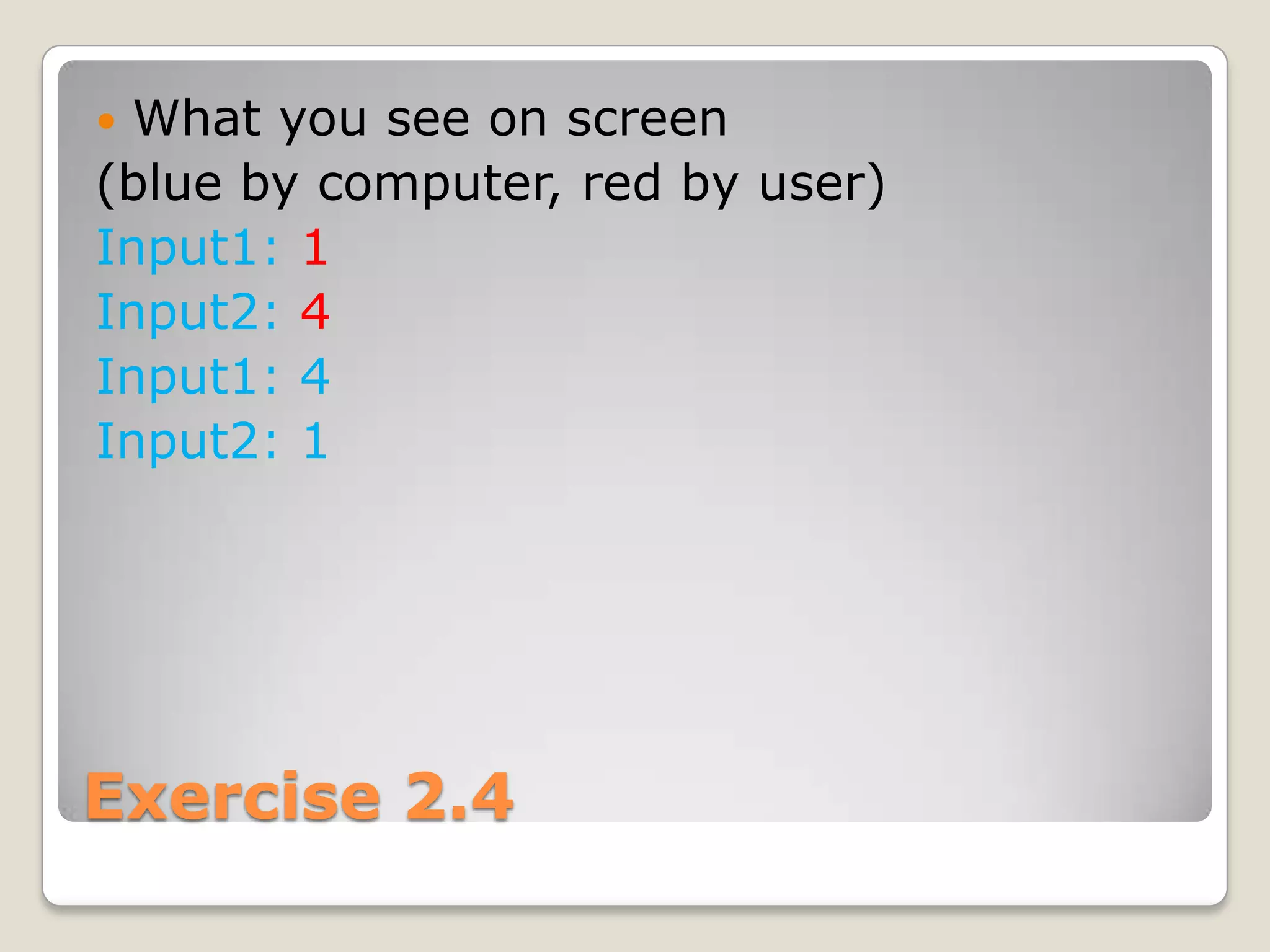 What you see on screen
(blue by computer, red by user)
Input1: 1
Input2: 4
Input1: 4
Input2: 1

Exercise 2.4